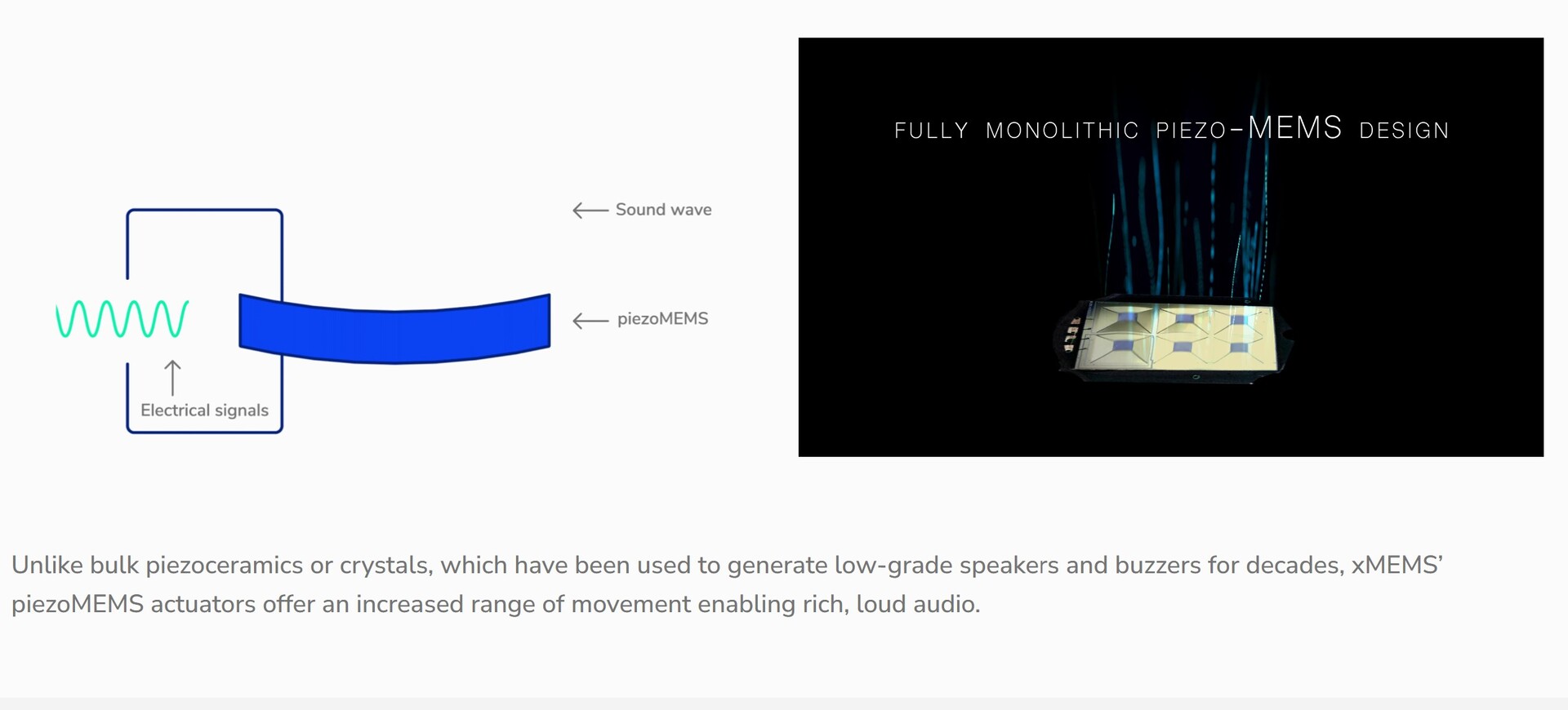 Sound wave

piezoMEMS

Electrical signals

FULLY MONOLITHIC PIEZO-MEMS DESIGN

Unlike bulk piezoceramics or crystals, which have been used to generate low-grade speakers and buzzers for decades, xMEMS' piezoMEMS actuators offer an increased range of movement enabling rich, loud audio.